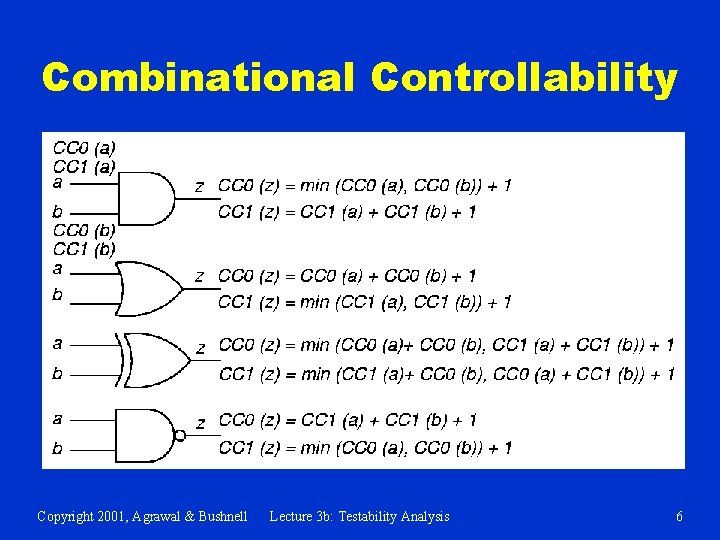 Combinational Controllability

CC0 (a)
CC1 (a)
a
b
CC0 (b)
CC1 (b)
z
CC0 (z) = min (CC0 (a), CC0 (b)) + 1
CC1 (z) = CC1 (a) + CC1 (b) + 1

a
b
z
CC0 (z) = CC0 (a) + CC0 (b) + 1
CC1 (z) = min (CC1 (a), CC1 (b)) + 1

a
b
z
CC0 (z) = min (CC0 (a)+ CC0 (b), CC1 (a) + CC1 (b)) + 1
CC1 (z) = min (CC1 (a)+ CC0 (b), CC0 (a) + CC1 (b)) + 1

a
b
z
CC0 (z) = CC1 (a) + CC1 (b) + 1
CC1 (z) = min (CC0 (a), CC0 (b)) + 1

Copyright 2001, Agrawal & Bushnell Lecture 3b: Testability Analysis 6